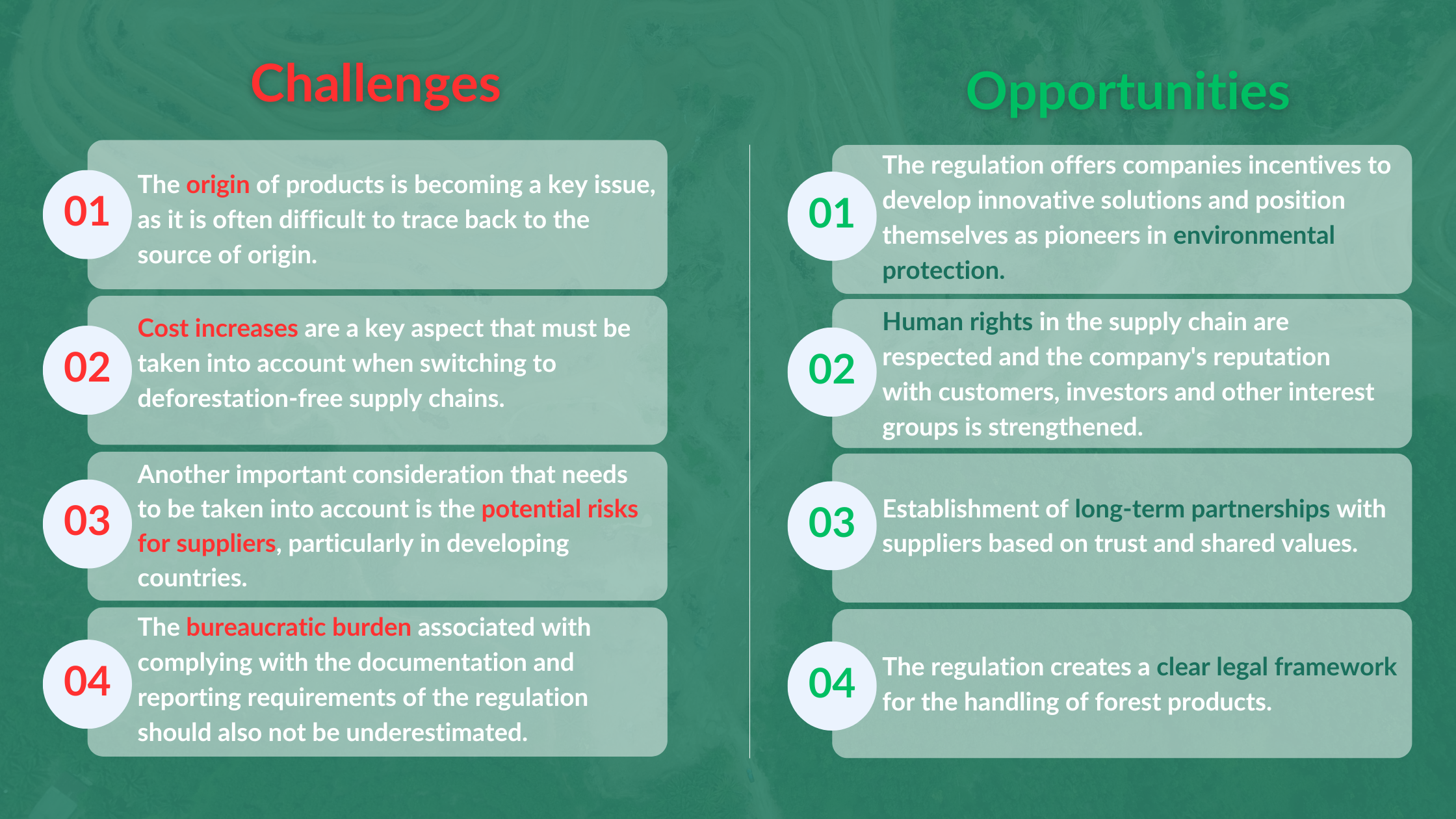 Challenges

01 The origin of products is becoming a key issue, as it is often difficult to trace back to the source of origin.

02 Cost increases are a key aspect that must be taken into account when switching to deforestation-free supply chains.

03 Another important consideration that needs to be taken into account is the potential risks for suppliers, particularly in developing countries.

04 The bureaucratic burden associated with complying with the documentation and reporting requirements of the regulation should also not be underestimated.

Opportunities

01 The regulation offers companies incentives to develop innovative solutions and position themselves as pioneers in environmental protection.

02 Human rights in the supply chain are respected and the company's reputation with customers, investors and other interest groups is strengthened.

03 Establishment of long-term partnerships with suppliers based on trust and shared values.

04 The regulation creates a clear legal framework for the handling of forest products.